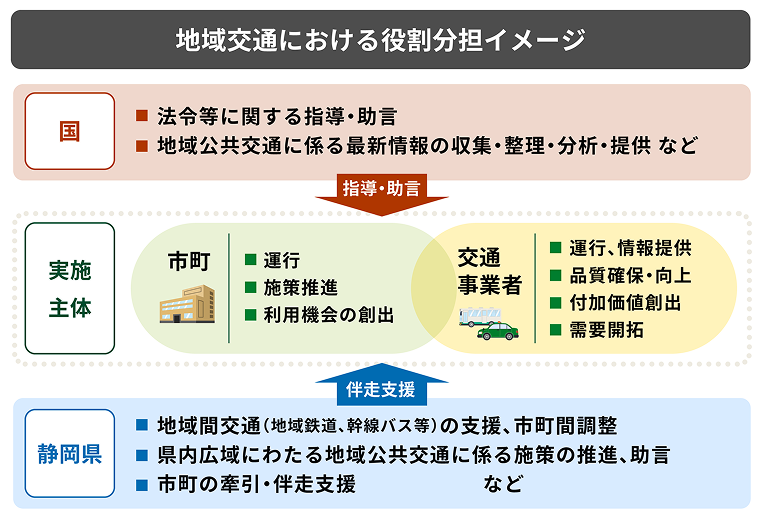 地域交通における役割分担イメージ

国

■ 法令等に関する指導・助言
■ 地域公共交通に係る最新情報の収集・整理・分析・提供 など

指導・助言

実施主体

市町

■ 運行
■ 施策推進
■ 利用機会の創出

交通事業者

■ 運行、情報提供
■ 品質確保・向上
■ 付加価値創出
■ 需要開拓

伴走支援

静岡県

■ 地域間交通（地域鉄道、幹線バス等）の支援、市町間調整
■ 県内広域にわたる地域公共交通に係る施策の推進、助言
■ 市町の牽引・伴走支援 など